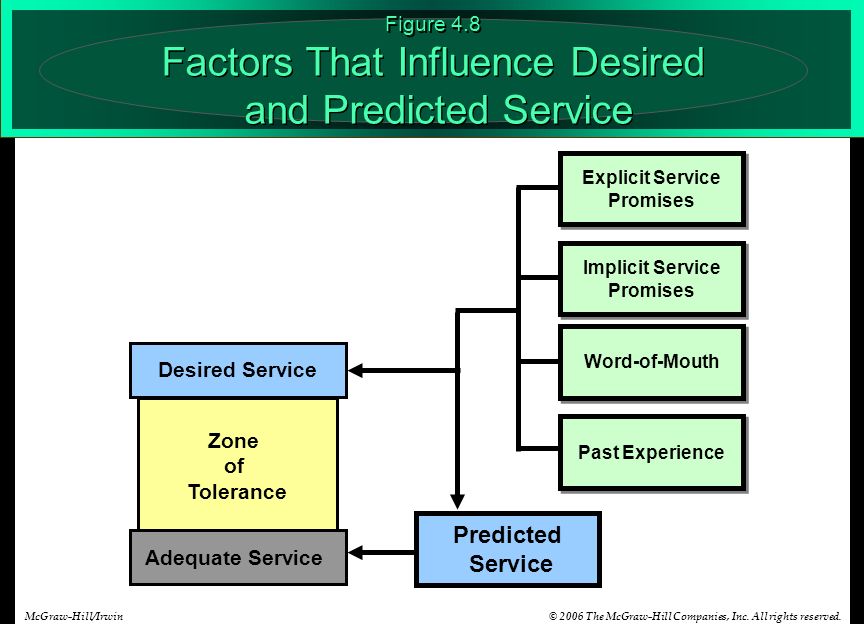 Figure 4.8
Factors That Influence Desired and Predicted Service

Explicit Service Promises

Implicit Service Promises

Word-of-Mouth

Past Experience

Desired Service

Zone of Tolerance

Adequate Service

Predicted Service

McGraw-Hill/Irwin

© 2006 The McGraw-Hill Companies, Inc. All rights reserved.